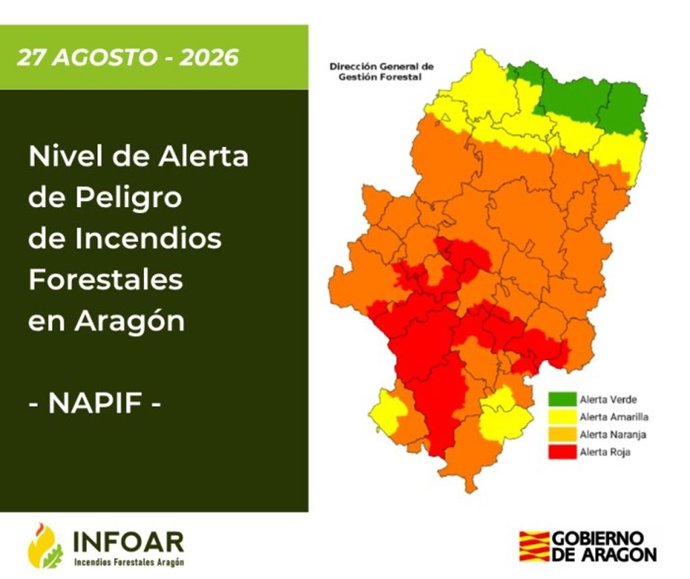 27 AGOSTO - 2026

Nivel de Alerta de Peligro de Incendios Forestales en Aragón

- NAPIF -

Dirección General de Gestión Forestal

Alerta Verde
Alerta Amarilla
Alerta Naranja
Alerta Roja

INFOAR
Incendios Forestales Aragón

GOBIERNO DE ARAGON